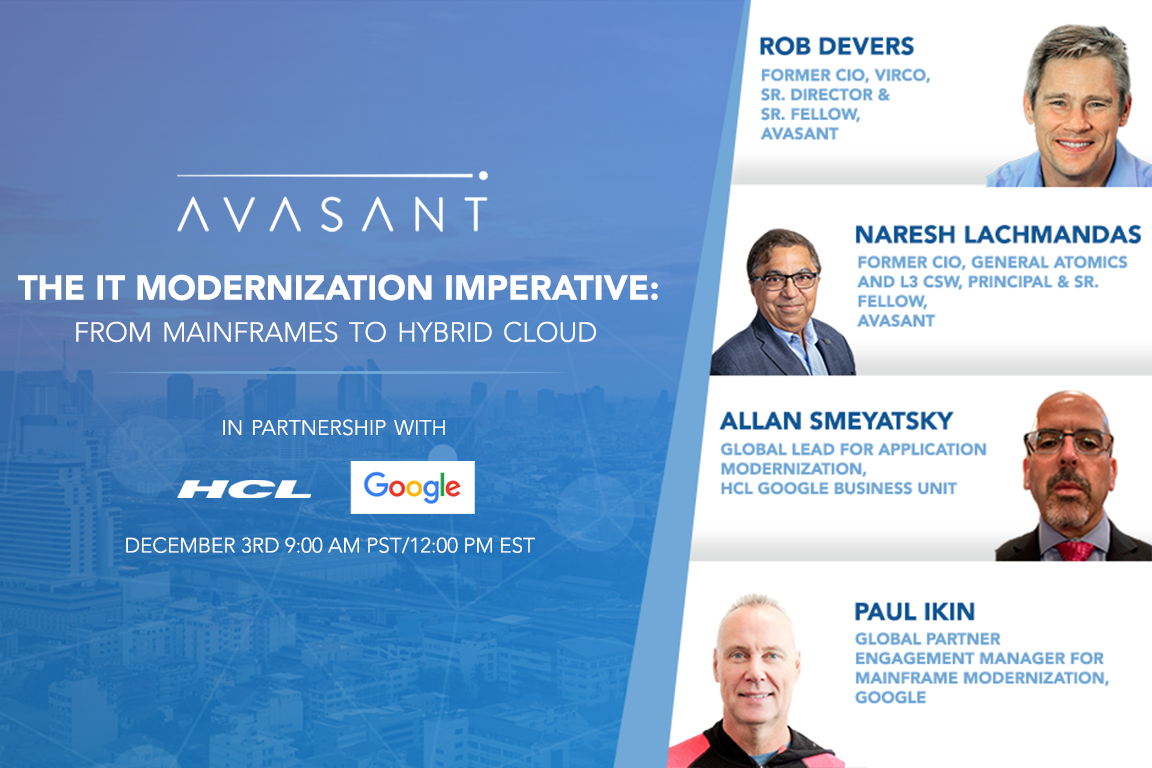 AVASANT

THE IT MODERNIZATION IMPERATIVE:
FROM MAINFRAMES TO HYBRID CLOUD

IN PARTNERSHIP WITH

HCL Google

DECEMBER 3RD 9:00 AM PST/12:00 PM EST

ROB DEVERS
FORMER CIO, VIRCO, SR. DIRECTOR & SR. FELLOW, AVASANT

NARESH LACHMANDAS
FORMER CIO, GENERAL ATOMICS AND L3 CSW, PRINCIPAL & SR. FELLOW, AVASANT

ALLAN SMEYATSKY
GLOBAL LEAD FOR APPLICATION MODERNIZATION, HCL GOOGLE BUSINESS UNIT

PAUL IKIN
GLOBAL PARTNER ENGAGEMENT MANAGER FOR MAINFRAME MODERNIZATION, GOOGLE